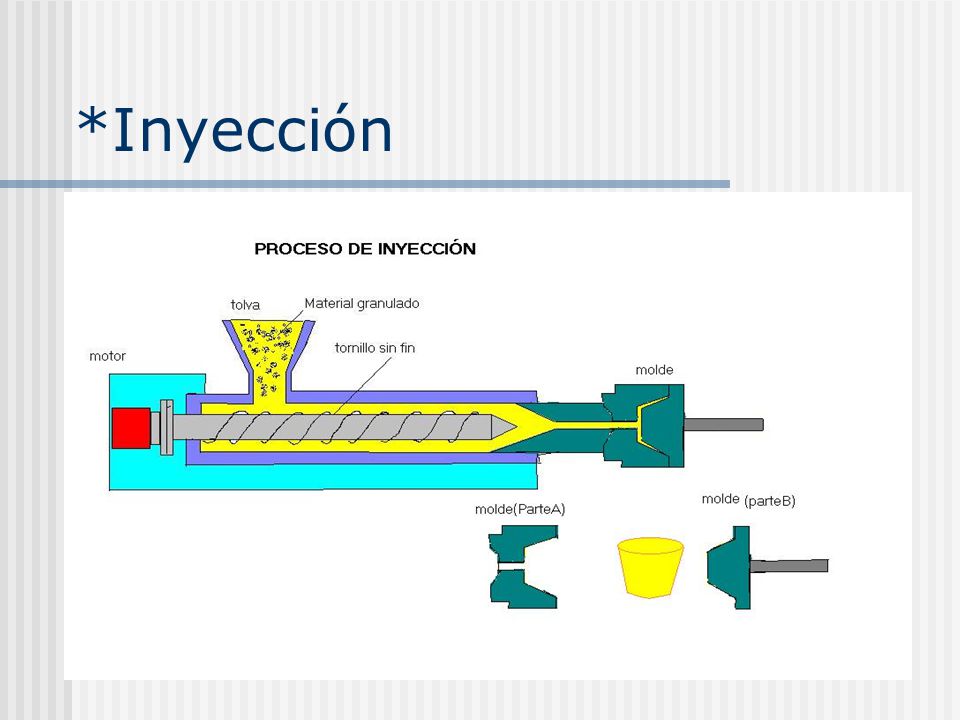 *Inyección

PROCESO DE INYECCIÓN

tolva

Material granulado

tornillo sin fin

motor

molde

molde(ParteA)

molde (parteB)